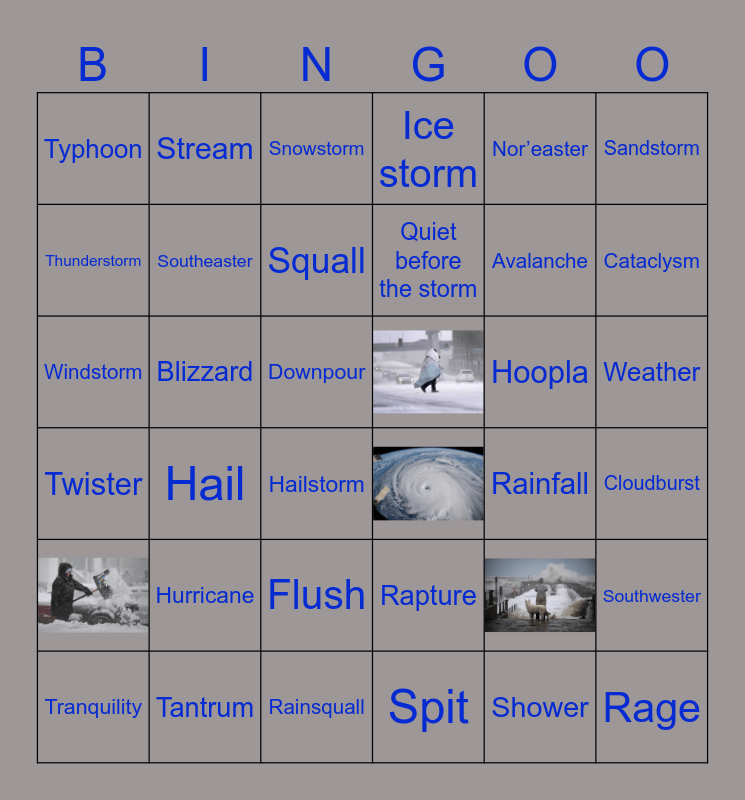 | B | I | N | G | O | O |
|---|---|---|---|---|---|
| Typhoon | Stream | Snowstorm | Ice storm | Nor’easter | Sandstorm |
| Thunderstorm | Southeaster | Squall | Quiet before the storm | Avalanche | Cataclysm |
| Windstorm | Blizzard | Downpour | | Hoopla | Weather |
| Twister | Hail | Hailstorm | | Rainfall | Cloudburst |
| | Hurricane | Flush | Rapture | | Southwester |
| Tranquility | Tantrum | Rainsquall | Spit | Shower | Rage |